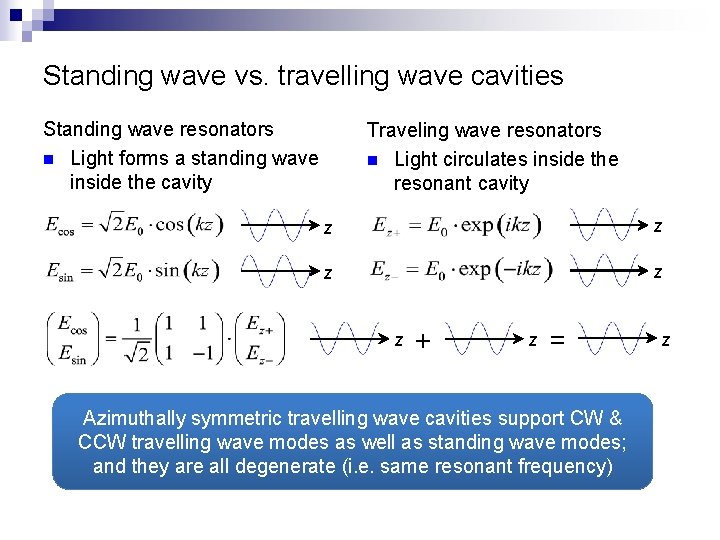 Standing wave vs. travelling wave cavities

Standing wave resonators

Light forms a standing wave inside the cavity

$E_{\cos} = \sqrt{2}E_0 \cdot \cos(kz)$ z

$E_{\sin} = \sqrt{2}E_0 \cdot \sin(kz)$ z

Traveling wave resonators

Light circulates inside the resonant cavity

$E_{z+} = E_0 \cdot \exp(ikz)$ z

$E_{z-} = E_0 \cdot \exp(-ikz)$ z

$\begin{pmatrix} E_{\cos} \\ E_{\sin} \end{pmatrix} = \frac{1}{\sqrt{2}} \begin{pmatrix} 1 & 1 \\ 1 & -1 \end{pmatrix} \cdot \begin{pmatrix} E_{z+} \\ E_{z-} \end{pmatrix}$ z + z = z

Azimuthally symmetric travelling wave cavities support CW & CCW travelling wave modes as well as standing wave modes; and they are all degenerate (i.e. same resonant frequency)